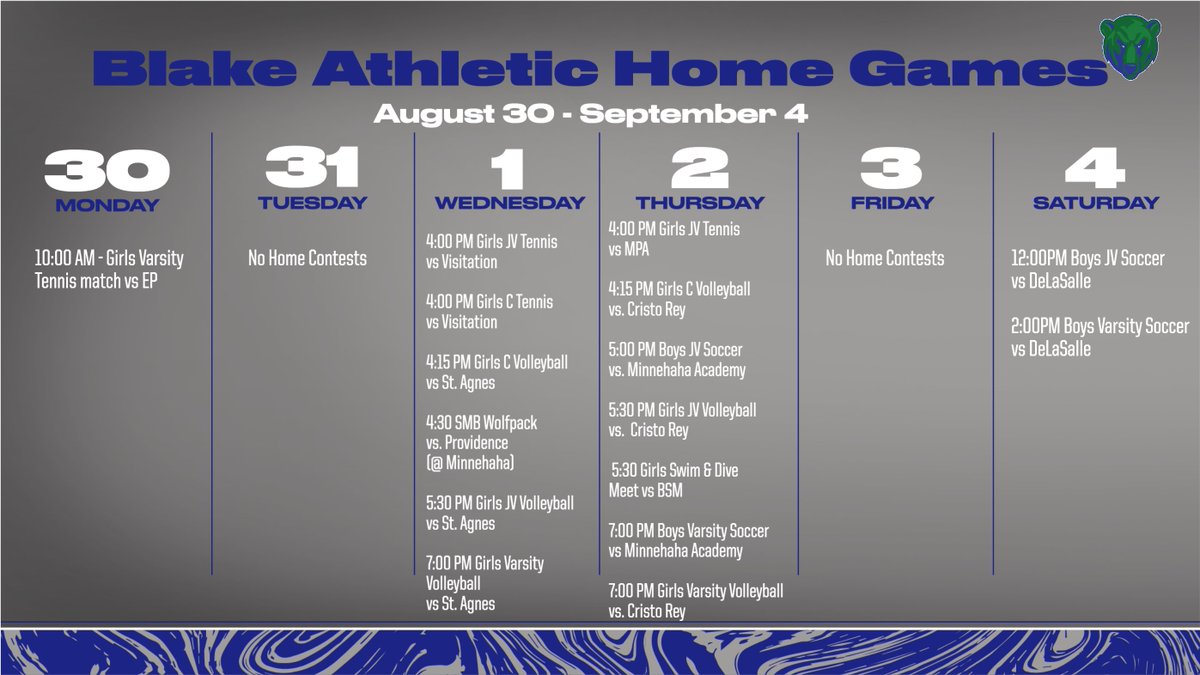 Blake Athletic Home Games

August 30 - September 4

30
MONDAY

10:00 AM - Girls Varsity Tennis match vs EP

31
TUESDAY

No Home Contests

1
WEDNESDAY

4:00 PM Girls JV Tennis vs Visitation

4:00 PM Girls C Tennis vs Visitation

4:15 PM Girls C Volleyball vs St. Agnes

4:30 SMB Wolfpack vs. Providence (@ Minnehaha)

5:30 PM Girls JV Volleyball vs St. Agnes

7:00 PM Girls Varsity Volleyball vs St. Agnes

2
THURSDAY

4:00 PM Girls JV Tennis vs MPA

4:15 PM Girls C Volleyball vs. Cristo Rey

5:00 PM Boys JV Soccer vs. Minnehaha Academy

5:30 PM Girls JV Volleyball vs. Cristo Rey

5:30 Girls Swim & Dive Meet vs BSM

7:00 PM Boys Varsity Soccer vs Minnehaha Academy

7:00 PM Girls Varsity Volleyball vs. Cristo Rey

3
FRIDAY

No Home Contests

4
SATURDAY

12:00PM Boys JV Soccer vs DeLaSalle

2:00PM Boys Varsity Soccer vs DeLaSalle